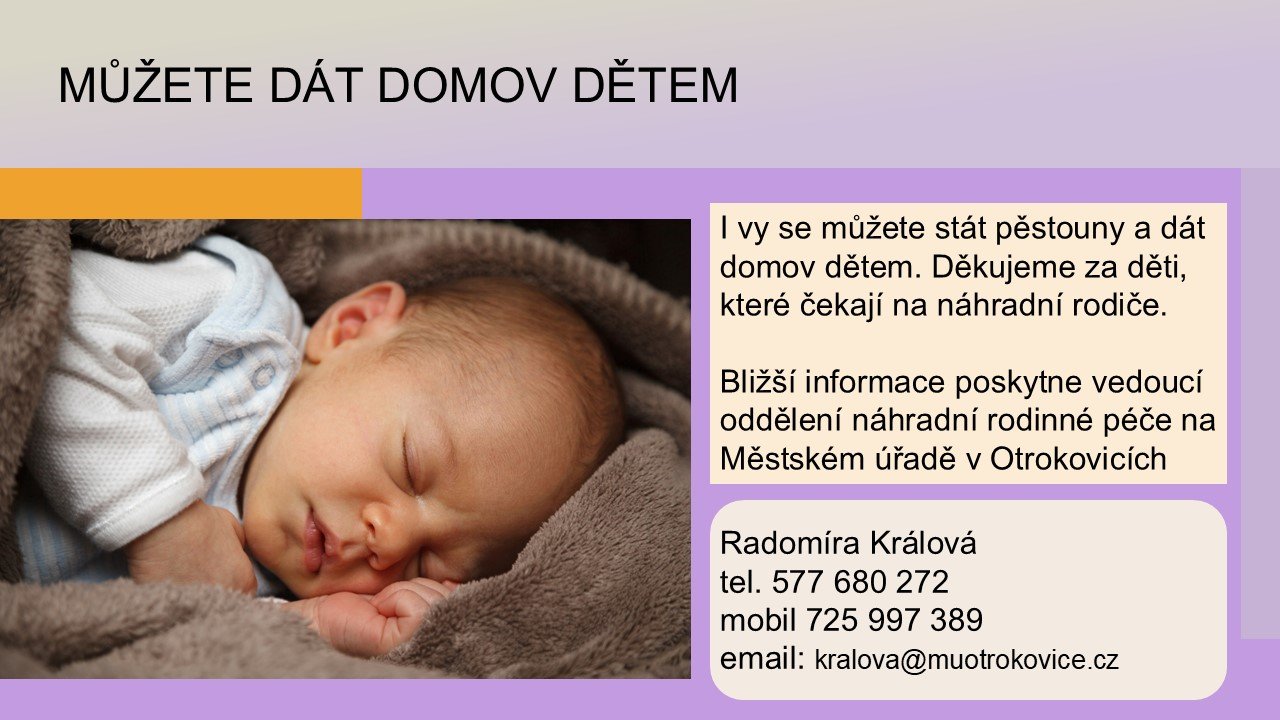 MŮŽETE DÁT DOMOV DĚTEM

I vy se můžete stát pěstouny a dát domov dětem. Děkujeme za děti, které čekají na náhradní rodiče.

Bližší informace poskytne vedoucí oddělení náhradní rodinné péče na Městském úřadě v Otrokovicích

Radomíra Králová
tel. 577 680 272
mobil 725 997 389
email: kralova@muotrokovice.cz